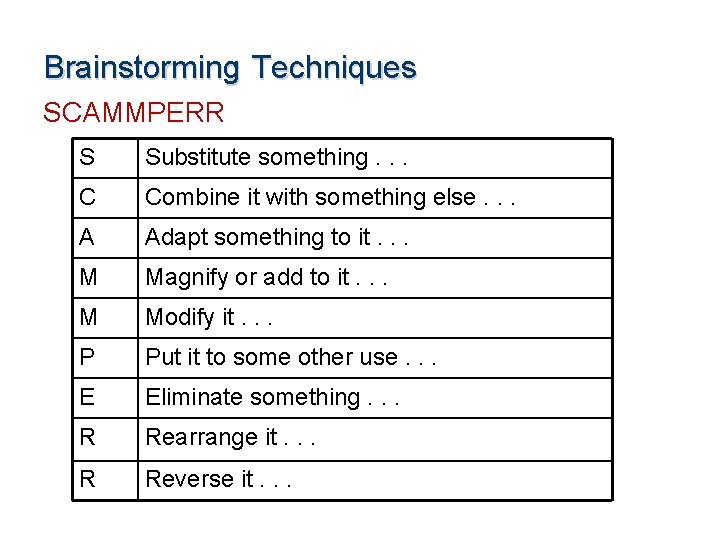 Brainstorming Techniques

SCAMMPERR

| S | Substitute something . . . |
|---|---|
| C | Combine it with something else . . . |
| A | Adapt something to it . . . |
| M | Magnify or add to it . . . |
| M | Modify it . . . |
| P | Put it to some other use . . . |
| E | Eliminate something . . . |
| R | Rearrange it . . . |
| R | Reverse it . . . |